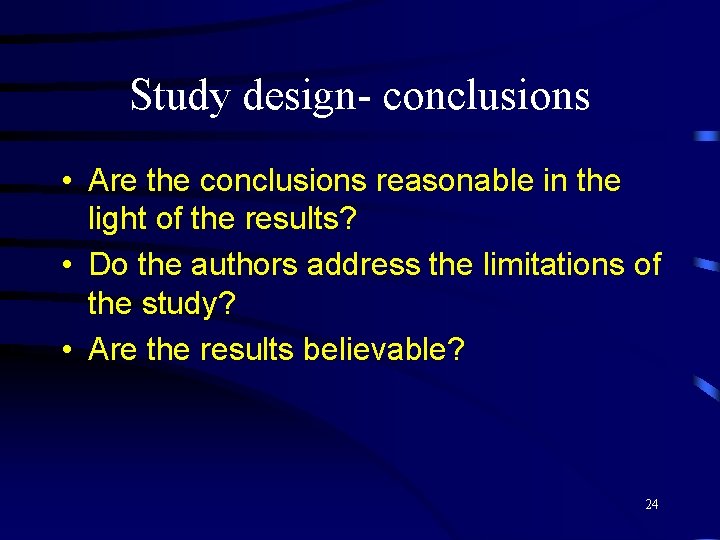 Study design- conclusions

• Are the conclusions reasonable in the light of the results?
• Do the authors address the limitations of the study?
• Are the results believable?

24